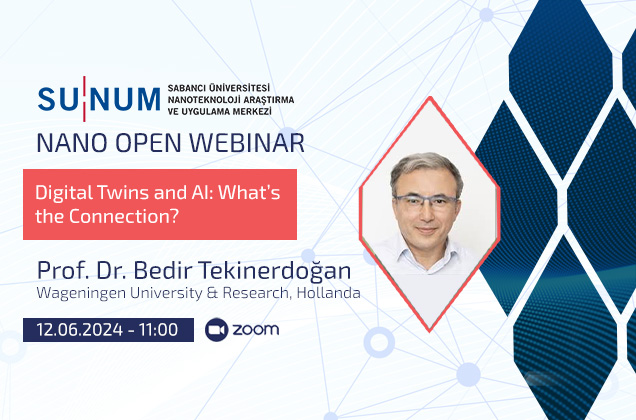 SU NUM SABANCI ÜNİVERSİTESİ NANOTEKNOLOJİ ARAŞTIRMA VE UYGULAMA MERKEZİ

NANO OPEN WEBINAR

Digital Twins and AI: What's the Connection?

Prof. Dr. Bedir Tekinerdoğan
Wageningen University & Research, Hollanda

12.06.2024 - 11:00

zoom